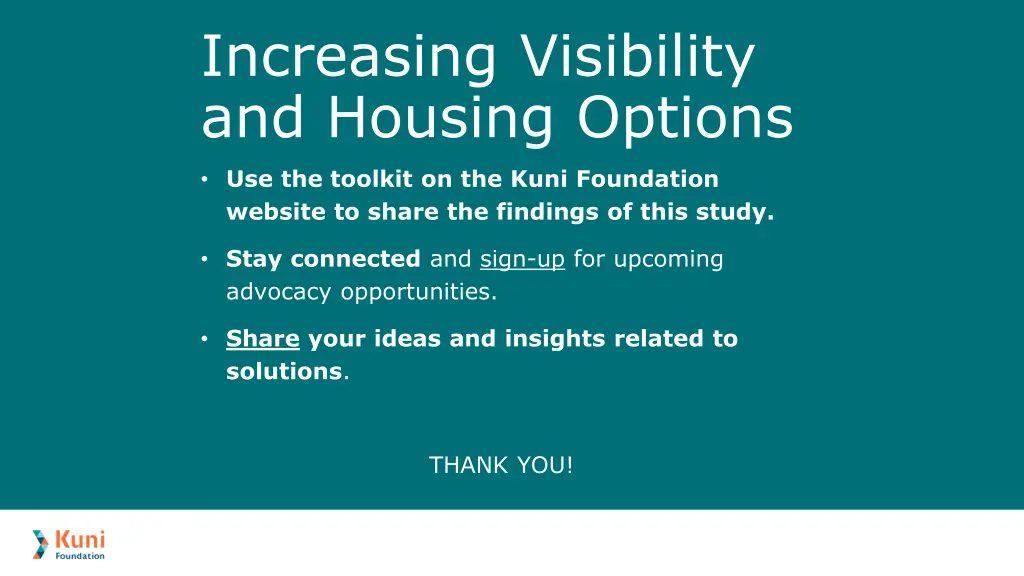 Increasing Visibility and Housing Options

• Use the toolkit on the Kuni Foundation website to share the findings of this study.

• Stay connected and sign-up for upcoming advocacy opportunities.

• Share your ideas and insights related to solutions.

THANK YOU!

Kuni Foundation